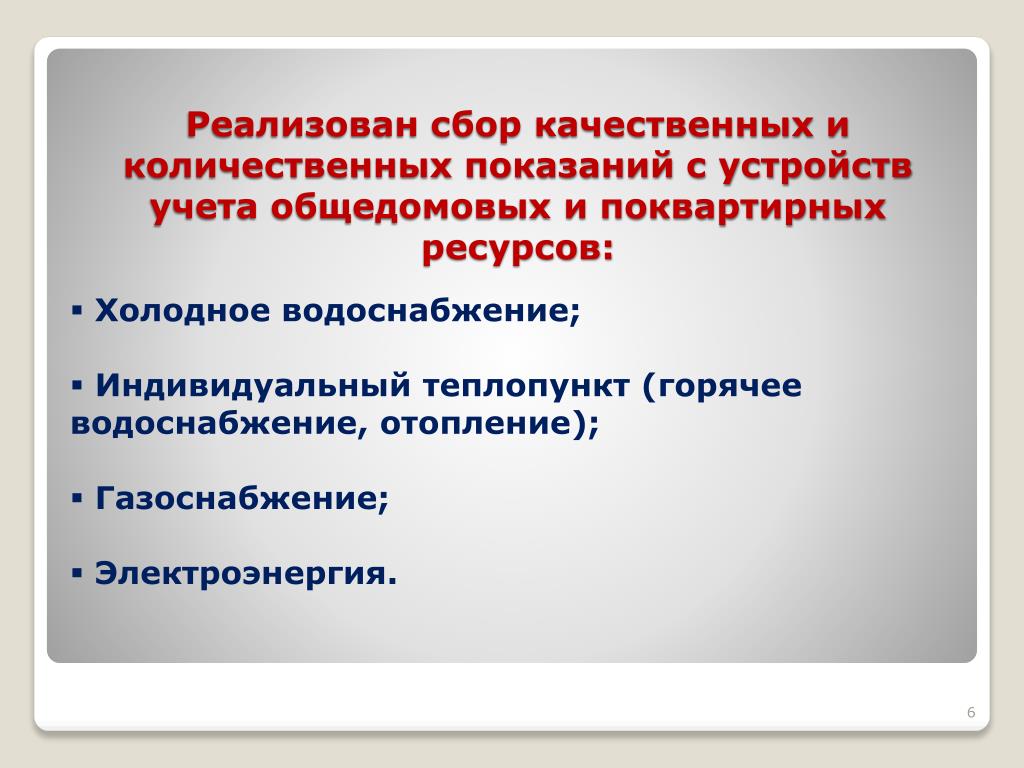 Реализован сбор качественных и количественных показаний с устройств учета общедомовых и поквартирных ресурсов:

▪ Холодное водоснабжение;

▪ Индивидуальный теплопункт (горячее водоснабжение, отопление);

▪ Газоснабжение;

▪ Электроэнергия.

6